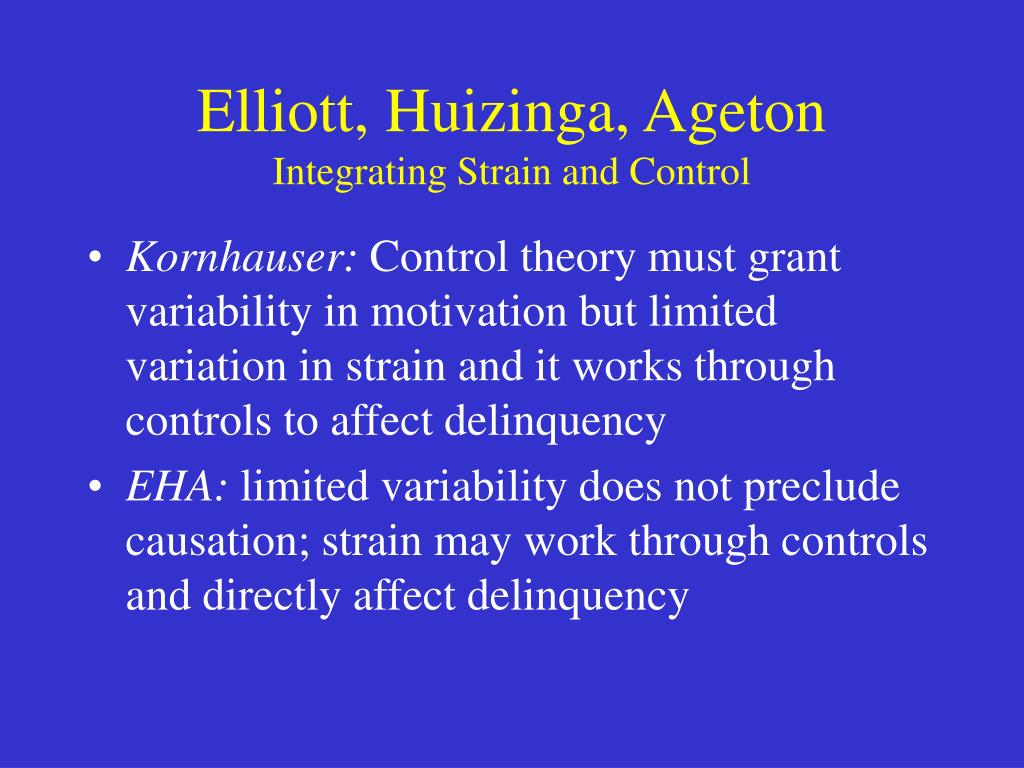 Elliott, Huizinga, Ageton
Integrating Strain and Control

• Kornhauser: Control theory must grant variability in motivation but limited variation in strain and it works through controls to affect delinquency

• EHA: limited variability does not preclude causation; strain may work through controls and directly affect delinquency